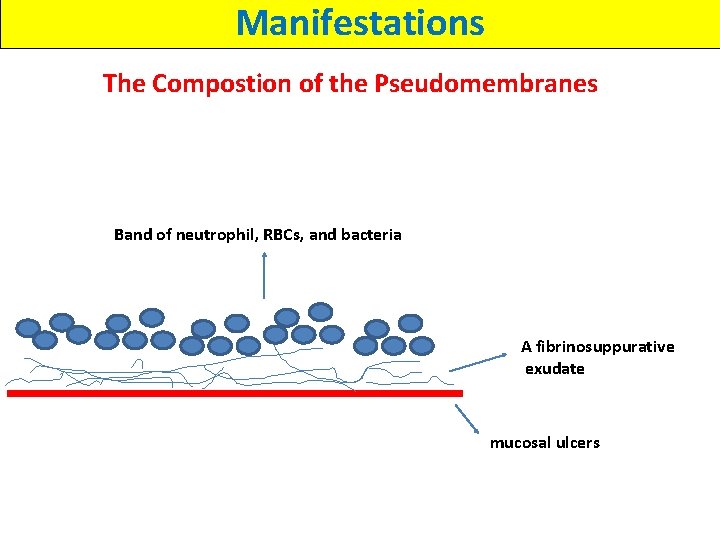 Manifestations

The Compostion of the Pseudomembranes

Band of neutrophil, RBCs, and bacteria

A fibrinosuppurative exudate

mucosal ulcers